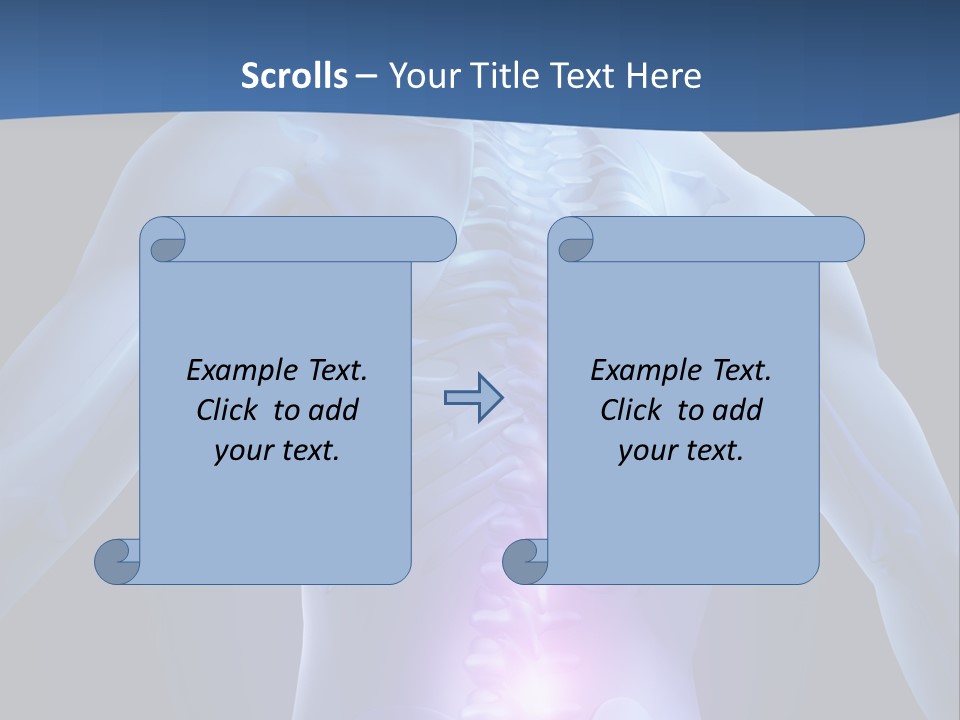 Scrolls – Your Title Text Here

Example Text. Click to add your text.

Example Text. Click to add your text.